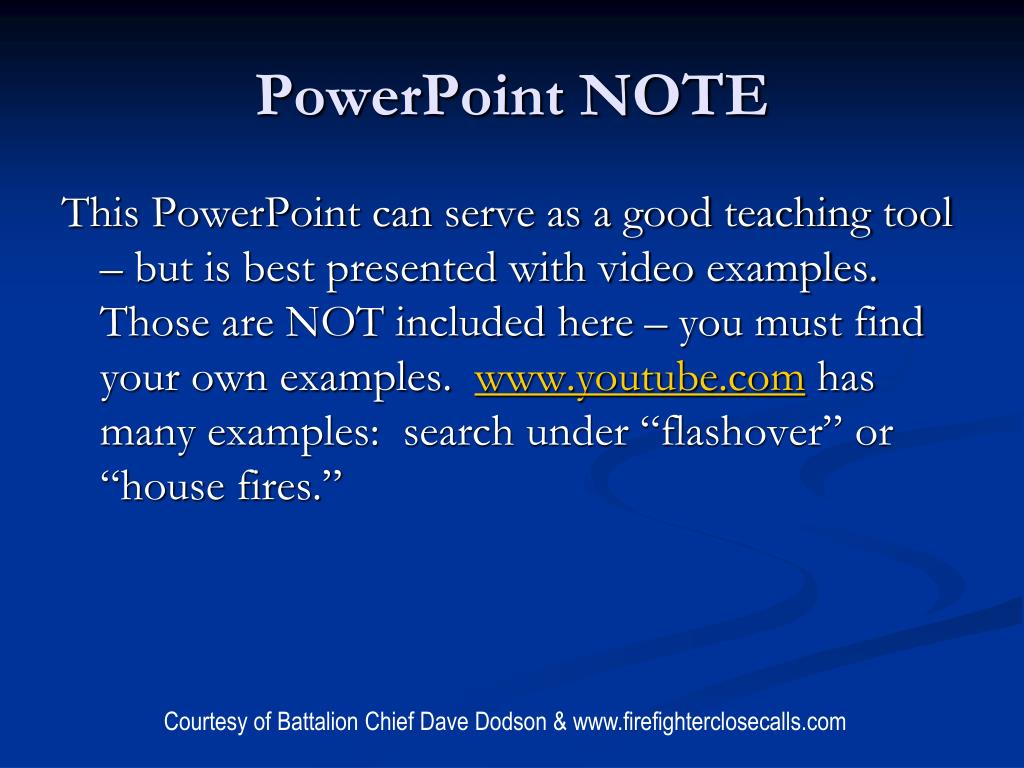 PowerPoint NOTE

This PowerPoint can serve as a good teaching tool – but is best presented with video examples. Those are NOT included here – you must find your own examples. www.youtube.com has many examples: search under “flashover” or “house fires.”

Courtesy of Battalion Chief Dave Dodson & www.firefighterclosecalls.com